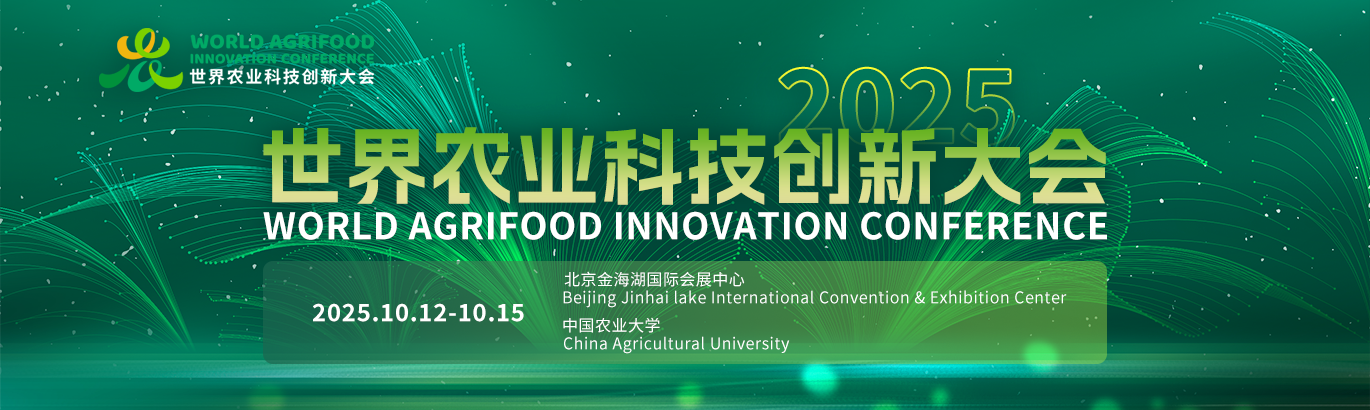 WORLD AGRIFOOD
INNOVATION CONFERENCE
世界农业科技创新大会

2025
世界农业科技创新大会
WORLD AGRIFOOD INNOVATION CONFERENCE

2025.10.12-10.15

北京金海湖国际会展中心
Beijing Jinhai lake International Convention & Exhibition Center

中国农业大学
China Agricultural University